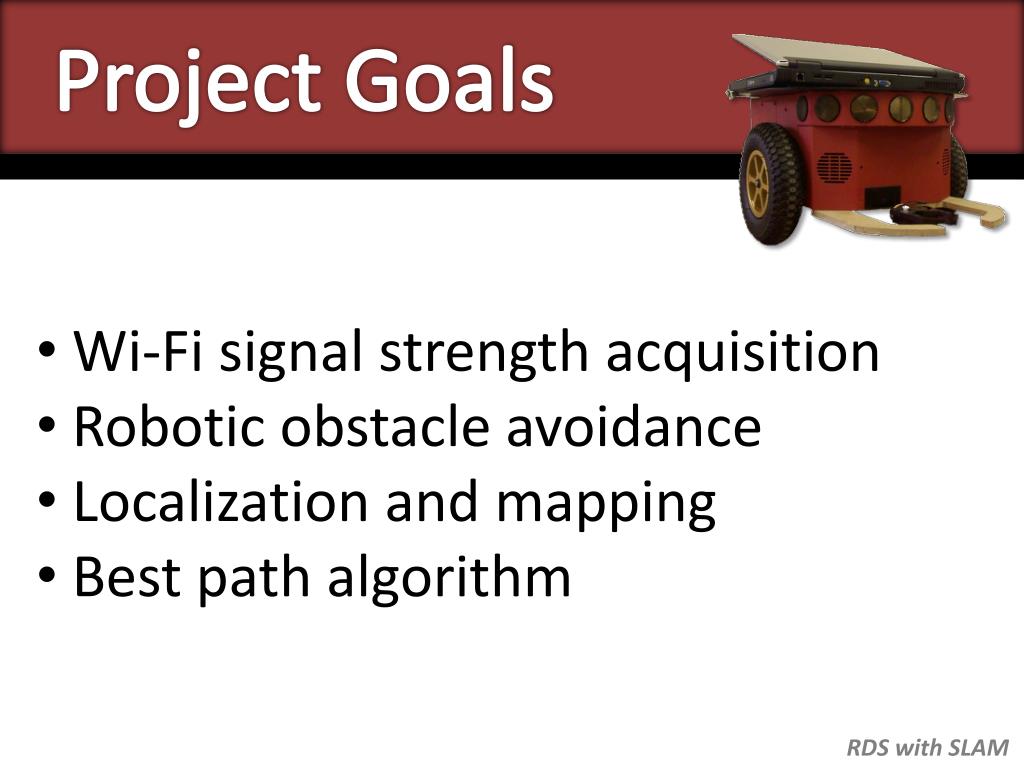 Project Goals

• Wi-Fi signal strength acquisition
• Robotic obstacle avoidance
• Localization and mapping
• Best path algorithm

RDS with SLAM